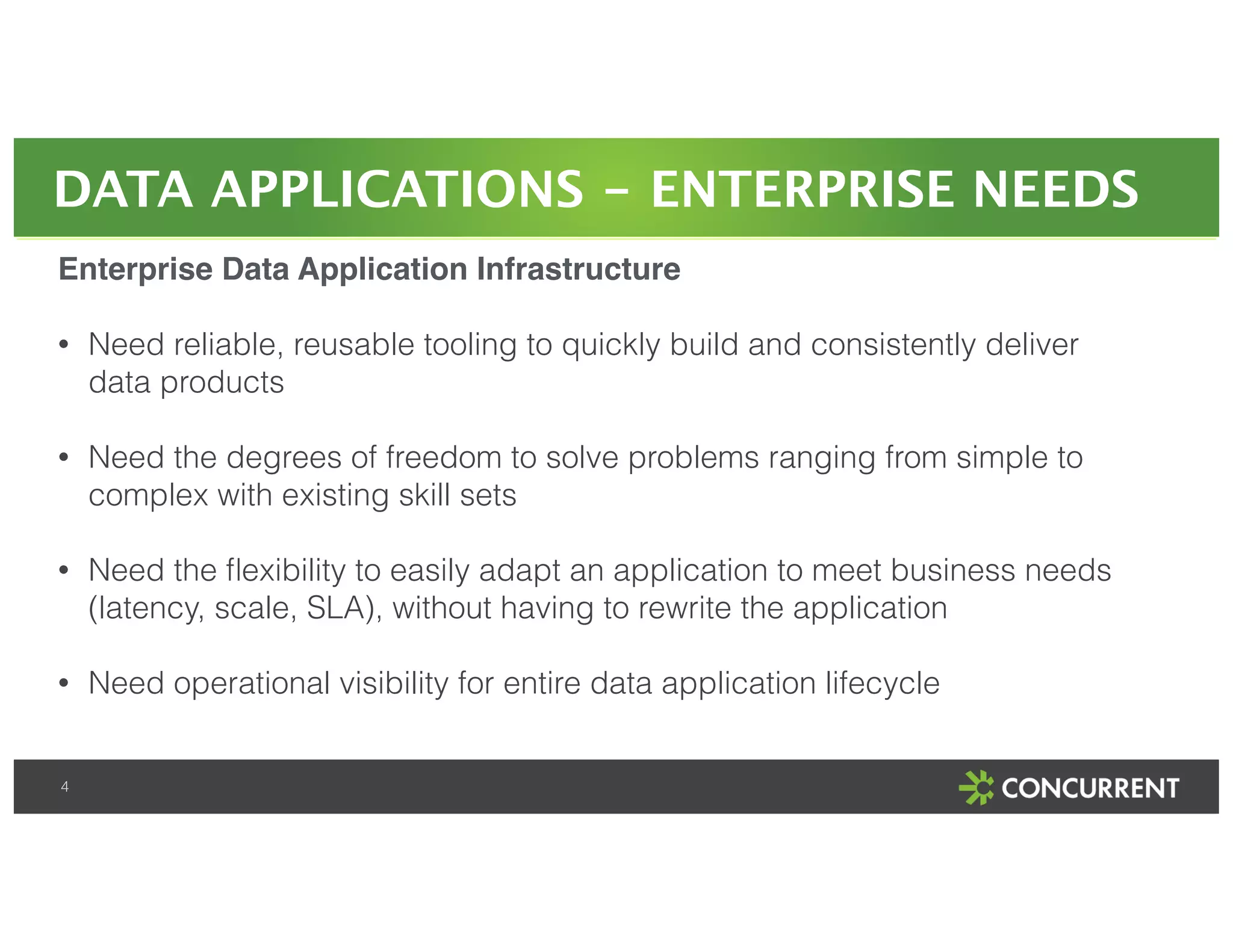 DATA APPLICATIONS – ENTERPRISE NEEDS

Enterprise Data Application Infrastructure

• Need reliable, reusable tooling to quickly build and consistently deliver data products

• Need the degrees of freedom to solve problems ranging from simple to complex with existing skill sets

• Need the flexibility to easily adapt an application to meet business needs (latency, scale, SLA), without having to rewrite the application

• Need operational visibility for entire data application lifecycle

4

CONCURRENT